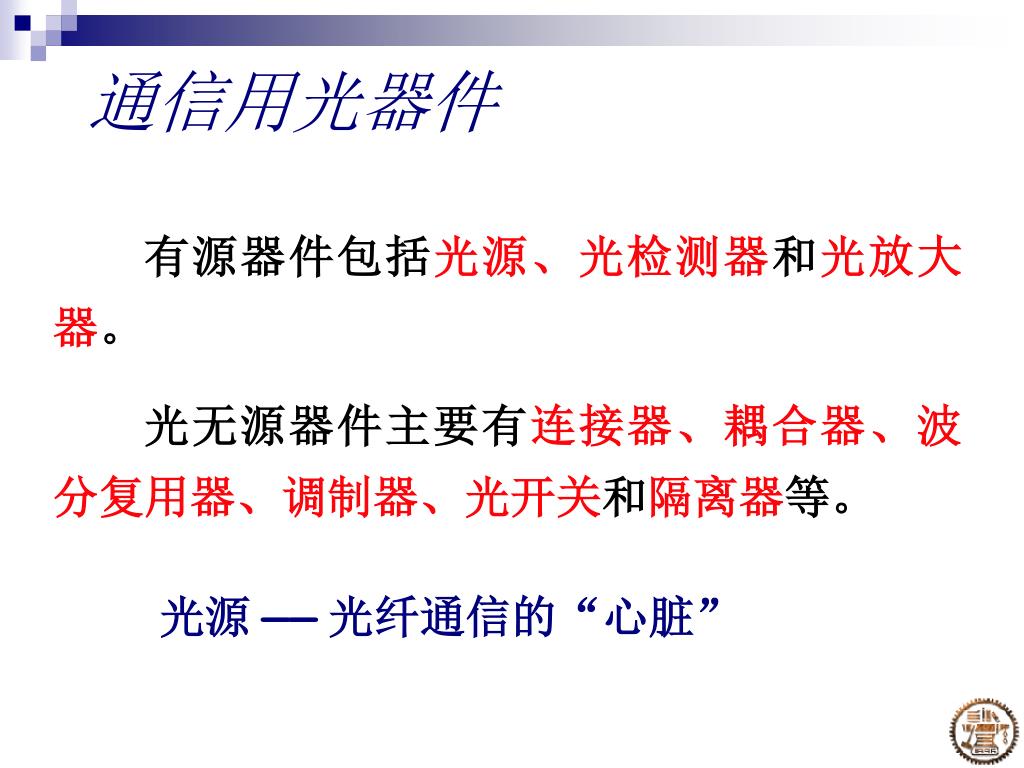 通信用光器件

有源器件包括光源、光检测器和光放大器。

光无源器件主要有连接器、耦合器、波分复用器、调制器、光开关和隔离器等。

光源 — 光纤通信的“心脏”